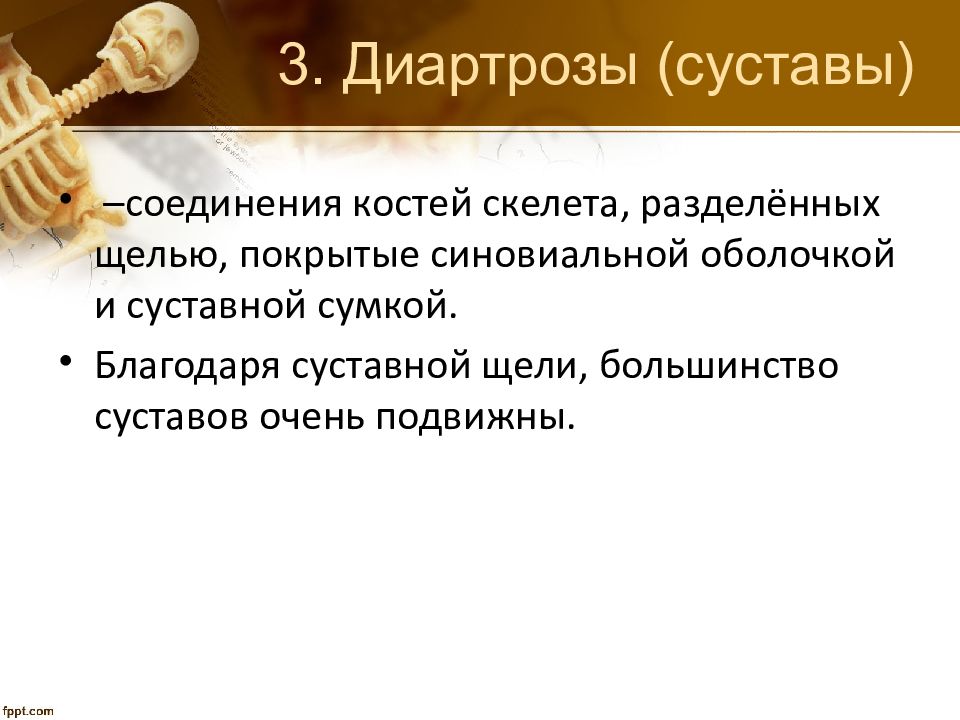 3. Диартрозы (суставы)

• –соединения костей скелета, разделённых щелью, покрытые синовиальной оболочкой и суставной сумкой.

• Благодаря суставной щели, большинство суставов очень подвижны.

fppt.com